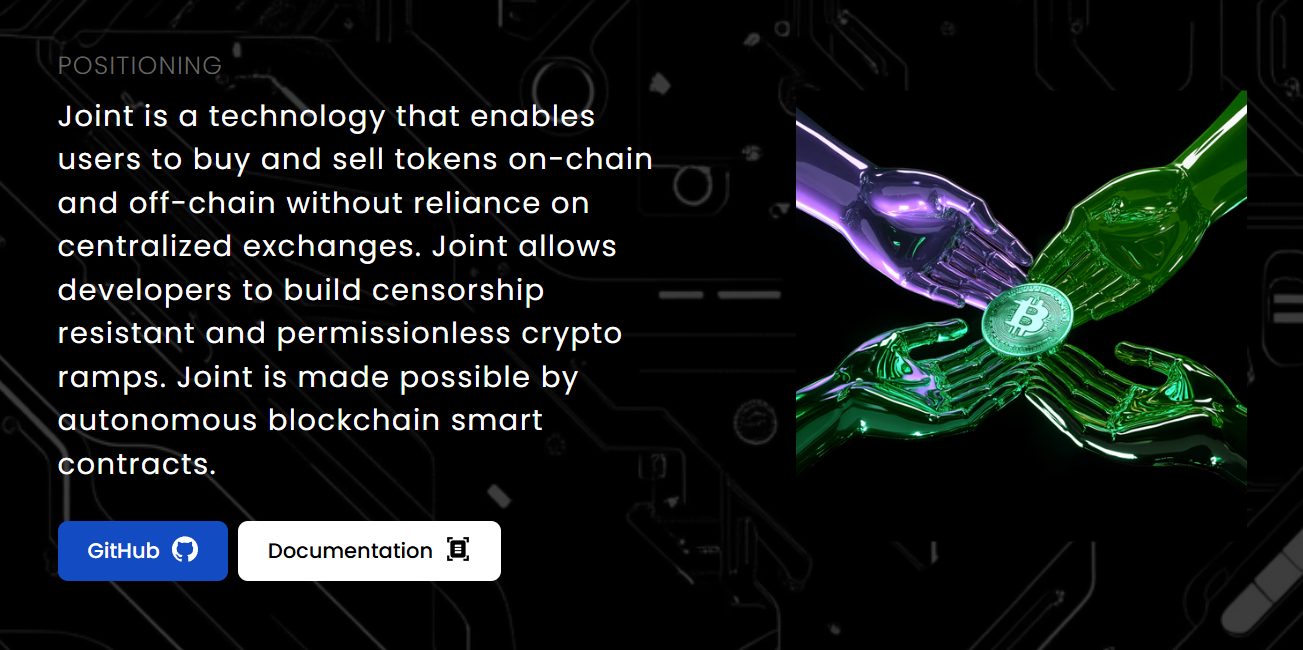 POSITIONING

Joint is a technology that enables users to buy and sell tokens on-chain and off-chain without reliance on centralized exchanges. Joint allows developers to build censorship resistant and permissionless crypto ramps. Joint is made possible by autonomous blockchain smart contracts.

GitHub

Documentation